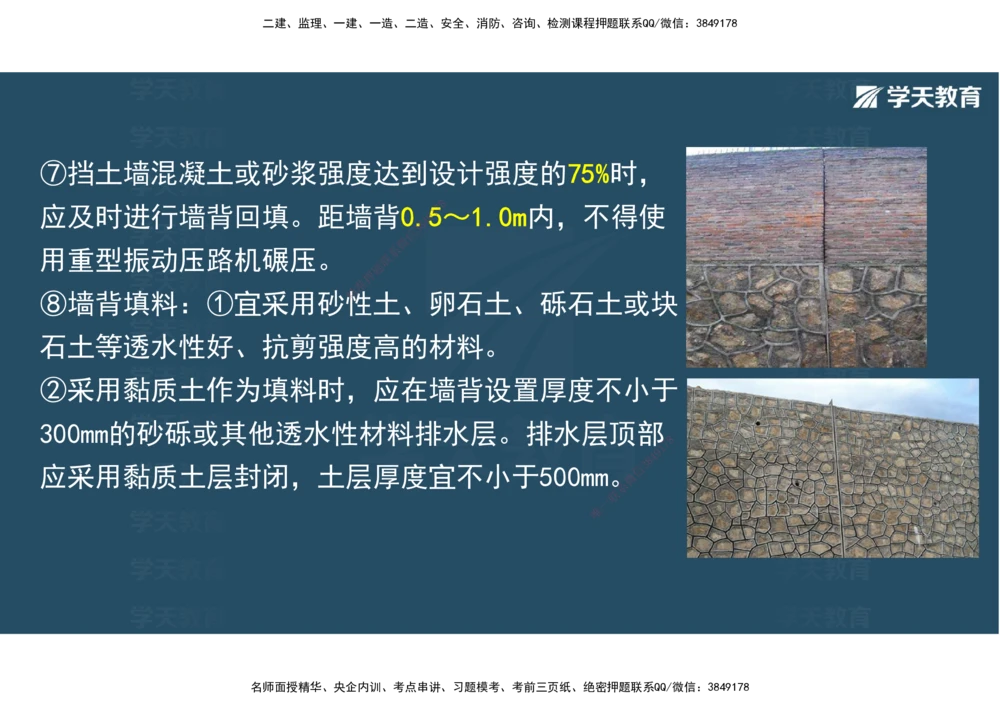 二建、监理、一建、一造、二造、安全、消防、咨询、检测课程押题联系QQ/微信：3849178

学天教育

⑦挡土墙混凝土或砂浆强度达到设计强度的75%时，应及时进行墙背回填。距墙背0.5～1.0m内，不得使用重型振动压路机碾压。
⑧墙背填料：①宜采用砂性土、卵石土、砾石土或块石土等透水性好、抗剪强度高的材料。
②采用黏质土作为填料时，应在墙背设置厚度不小于300mm的砂砾或其他透水性材料排水层。排水层顶部应采用黏质土层封闭，土层厚度宜不小于500mm。

名师面授精华、央企内训、考点串讲、习题模考、考前三页纸、绝密押题联系QQ/微信：3849178